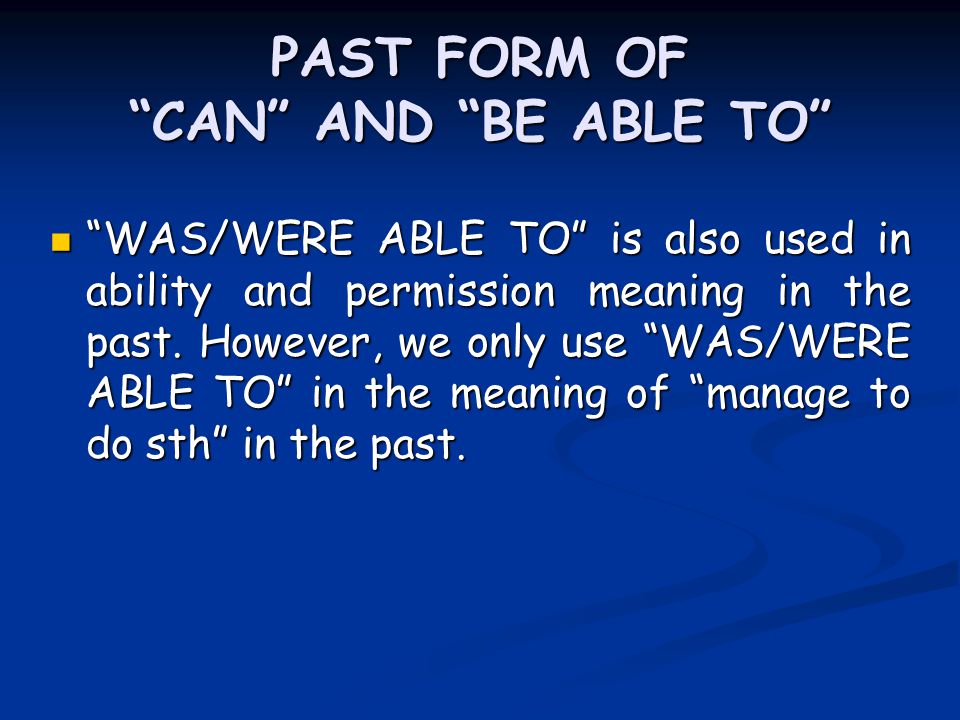 PAST FORM OF
“CAN” AND “BE ABLE TO”

“WAS/WERE ABLE TO” is also used in ability and permission meaning in the past. However, we only use “WAS/WERE ABLE TO” in the meaning of “manage to do sth” in the past.